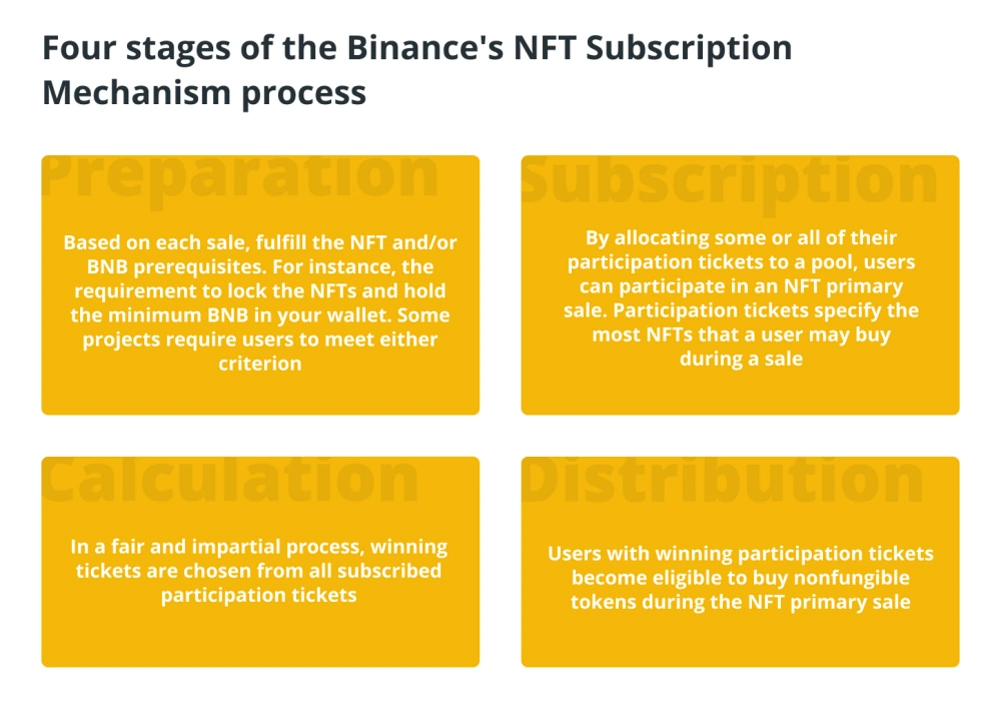 Four stages of the Binance's NFT Subscription Mechanism process

Preparation

Based on each sale, fulfill the NFT and/or BNB prerequisites. For instance, the requirement to lock the NFTs and hold the minimum BNB in your wallet. Some projects require users to meet either criterion

Subscription

By allocating some or all of their participation tickets to a pool, users can participate in an NFT primary sale. Participation tickets specify the most NFTs that a user may buy during a sale

Calculation

In a fair and impartial process, winning tickets are chosen from all subscribed participation tickets

Distribution

Users with winning participation tickets become eligible to buy nonfungible tokens during the NFT primary sale